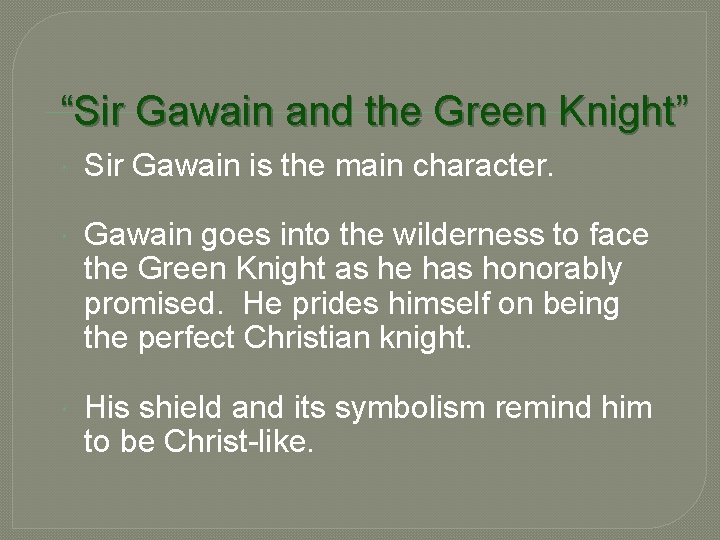 “Sir Gawain and the Green Knight”

Sir Gawain is the main character.

Gawain goes into the wilderness to face the Green Knight as he has honorably promised. He prides himself on being the perfect Christian knight.

His shield and its symbolism remind him to be Christ-like.